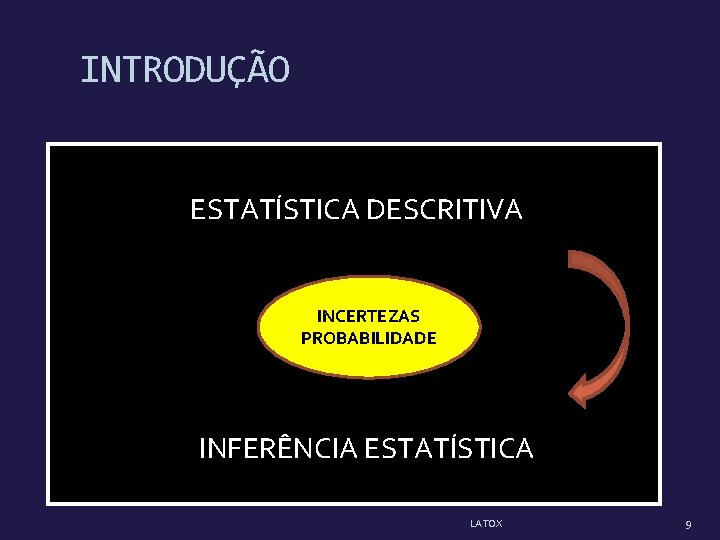 INTRODUÇÃO

ESTATÍSTICA DESCRITIVA

INCERTEZAS
PROBABILIDADE

INFERÊNCIA ESTATÍSTICA

LATOX

9